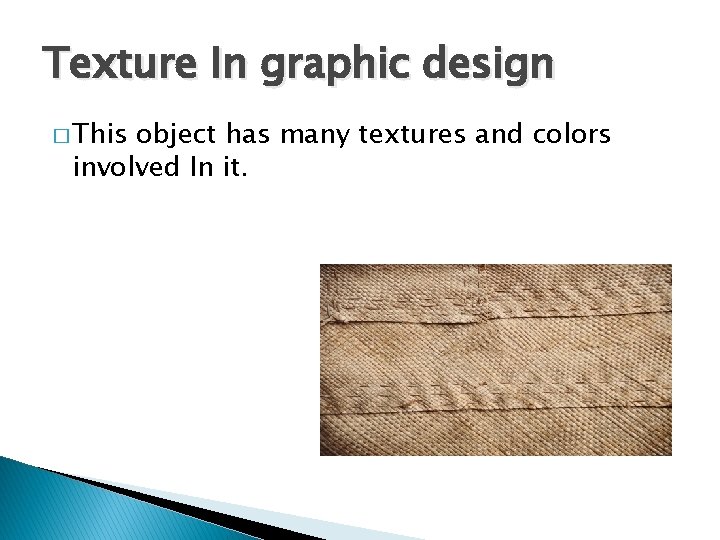 Texture In graphic design

□ This object has many textures and colors involved In it.